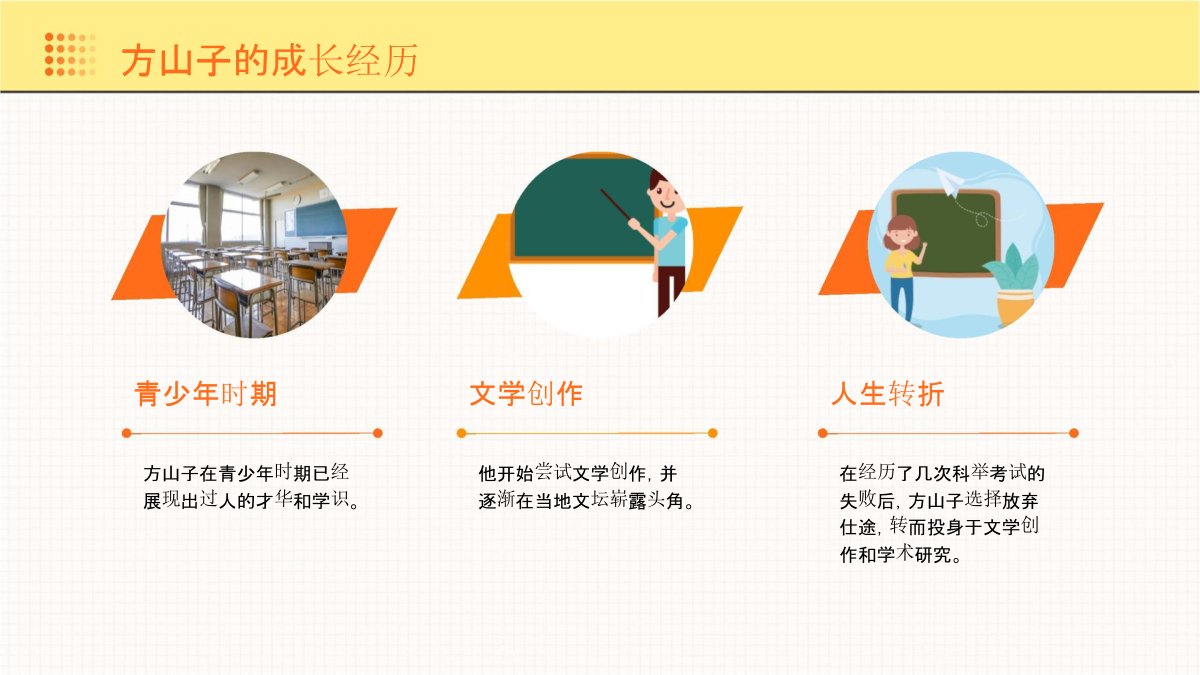 方山子的成长经历

青少年时期

方山子在青少年时期已经展现出过人的才华和学识。

文学创作

他开始尝试文学创作，并逐渐在当地文坛崭露头角。

人生转折

在经历了几次科举考试的失败后，方山子选择放弃仕途，转而投身于文学创作和学术研究。